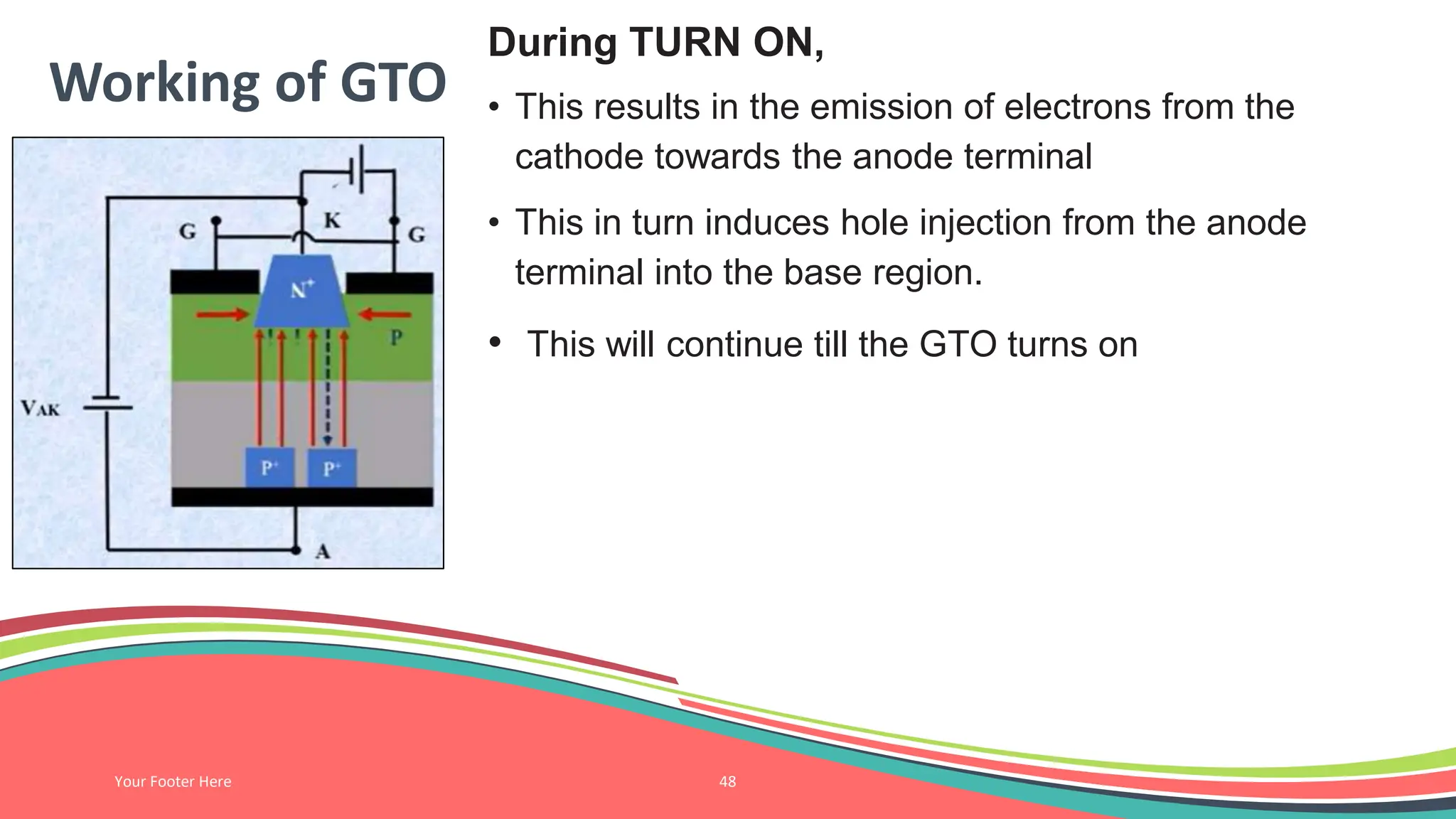 Working of GTO

G
K
G
$N^+$
P
$V_{AK}$
$P^+$
$P^+$
A

During TURN ON,

• This results in the emission of electrons from the cathode towards the anode terminal

• This in turn induces hole injection from the anode terminal into the base region.

• This will continue till the GTO turns on

Your Footer Here

48